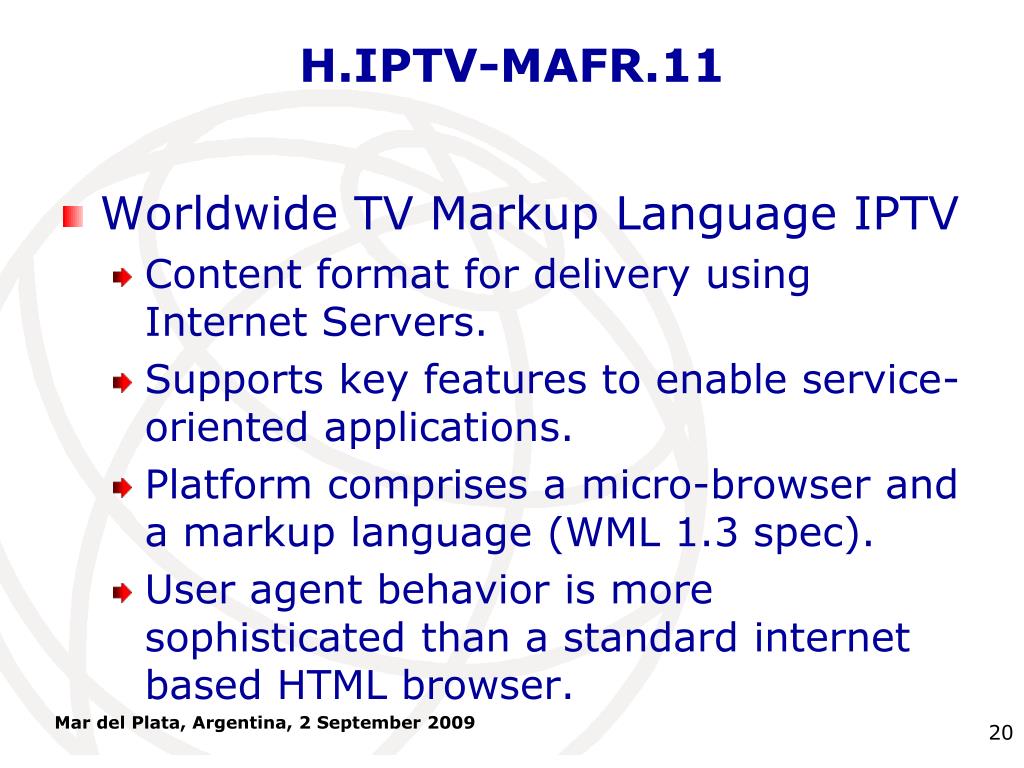 H.IPTV-MAFR.11

Worldwide TV Markup Language IPTV

Content format for delivery using Internet Servers.

Supports key features to enable service-oriented applications.

Platform comprises a micro-browser and a markup language (WML 1.3 spec).

User agent behavior is more sophisticated than a standard internet based HTML browser.

Mar del Plata, Argentina, 2 September 2009

20